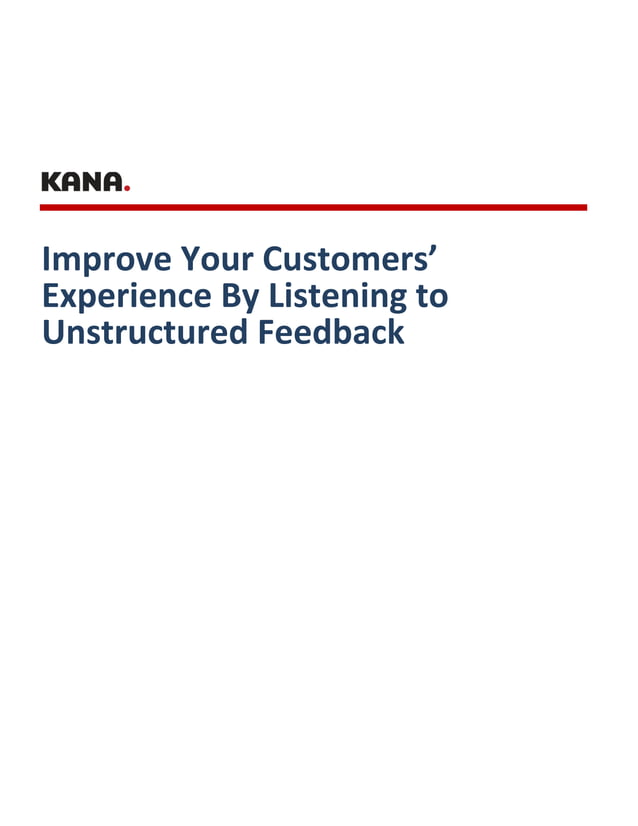 KANA.

Improve Your Customers' Experience By Listening to Unstructured Feedback